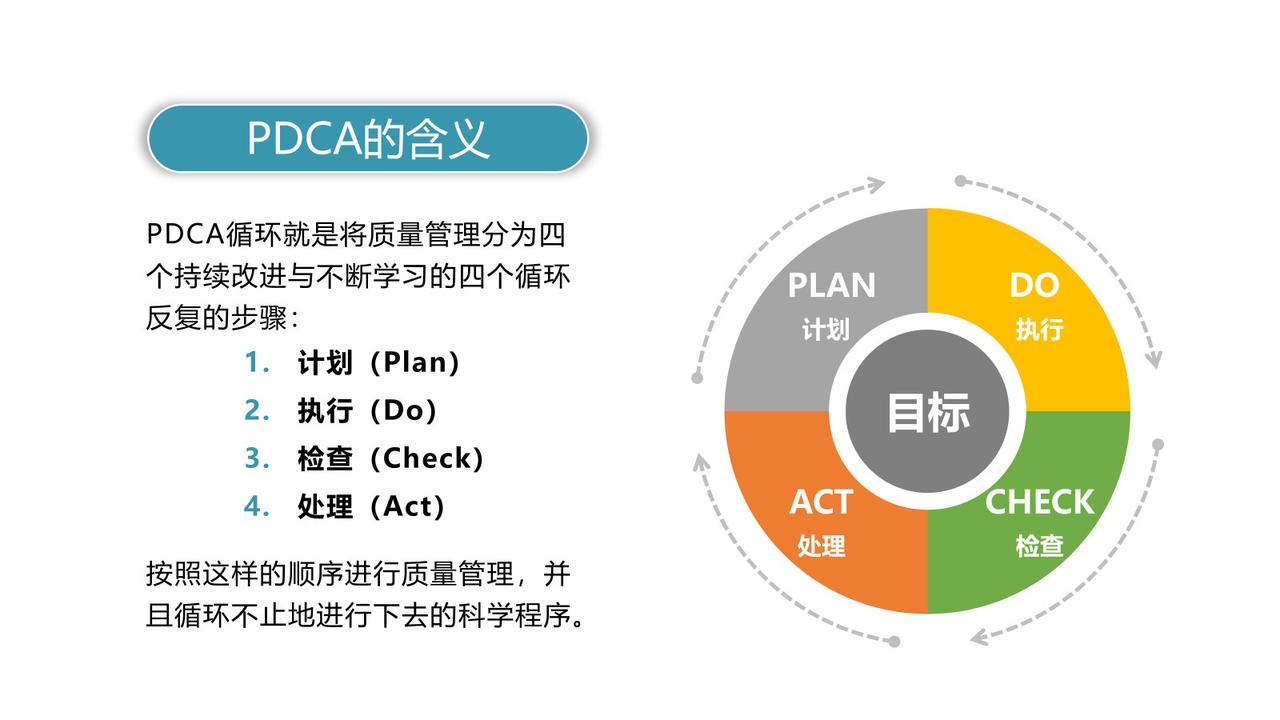 PDCA的含义

PDCA循环就是将质量管理分为四个持续改进与不断学习的四个循环反复的步骤：

1. 计划（Plan）
2. 执行（Do）
3. 检查（Check）
4. 处理（Act）

按照这样的顺序进行质量管理，并且循环不止地进行下去的科学程序。

PLAN
计划

DO
执行

目标

ACT
处理

CHECK
检查